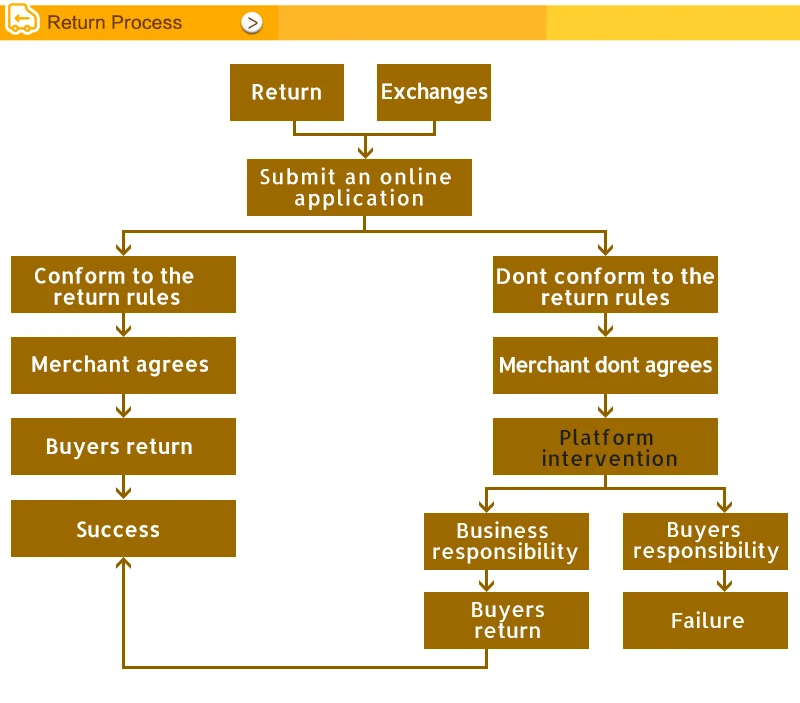 Return Process >

Return

Exchanges

Submit an online application

Conform to the return rules

Merchant agrees

Buyers return

Success

Dont conform to the return rules

Merchant dont agrees

Platform intervention

Business responsibility

Buyers return

Buyers responsibility

Failure